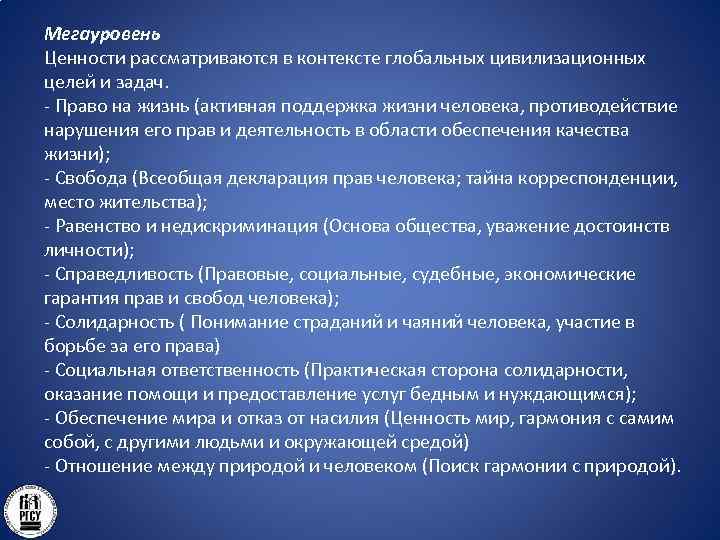 Мегауровень
Ценности рассматриваются в контексте глобальных цивилизационных целей и задач.
- Право на жизнь (активная поддержка жизни человека, противодействие нарушения его прав и деятельность в области обеспечения качества жизни);
- Свобода (Всеобщая декларация прав человека; тайна корреспонденции, место жительства);
- Равенство и недискриминация (Основа общества, уважение достоинств личности);
- Справедливость (Правовые, социальные, судебные, экономические гарантия прав и свобод человека);
- Солидарность ( Понимание страданий и чаяний человека, участие в борьбе за его права)
- Социальная ответственность (Практическая сторона солидарности, оказание помощи и предоставление услуг бедным и нуждающимся);
- Обеспечение мира и отказ от насилия (Ценность мир, гармония с самим собой, с другими людьми и окружающей средой)
- Отношение между природой и человеком (Поиск гармонии с природой).

РГСУ